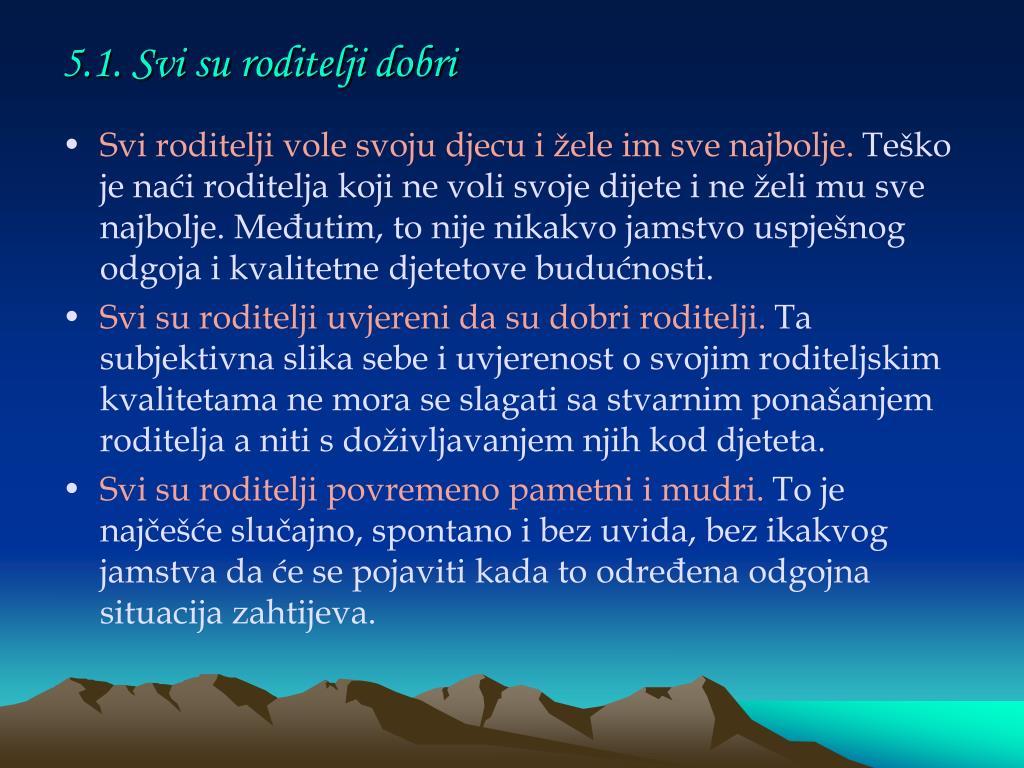 5.1. Svi su roditelji dobri

• Svi roditelji vole svoju djecu i žele im sve najbolje. Teško je naći roditelja koji ne voli svoje dijete i ne želi mu sve najbolje. Međutim, to nije nikakvo jamstvo uspješnog odgoja i kvalitetne djetetove budućnosti.

• Svi su roditelji uvjereni da su dobri roditelji. Ta subjektivna slika sebe i uvjerenost o svojim roditeljskim kvalitetama ne mora se slagati sa stvarnim ponašanjem roditelja a niti s doživljavanjem njih kod djeteta.

• Svi su roditelji povremeno pametni i mudri. To je najčešće slučajno, spontano i bez uvida, bez ikakvog jamstva da će se pojaviti kada to određena odgojna situacija zahtijeva.